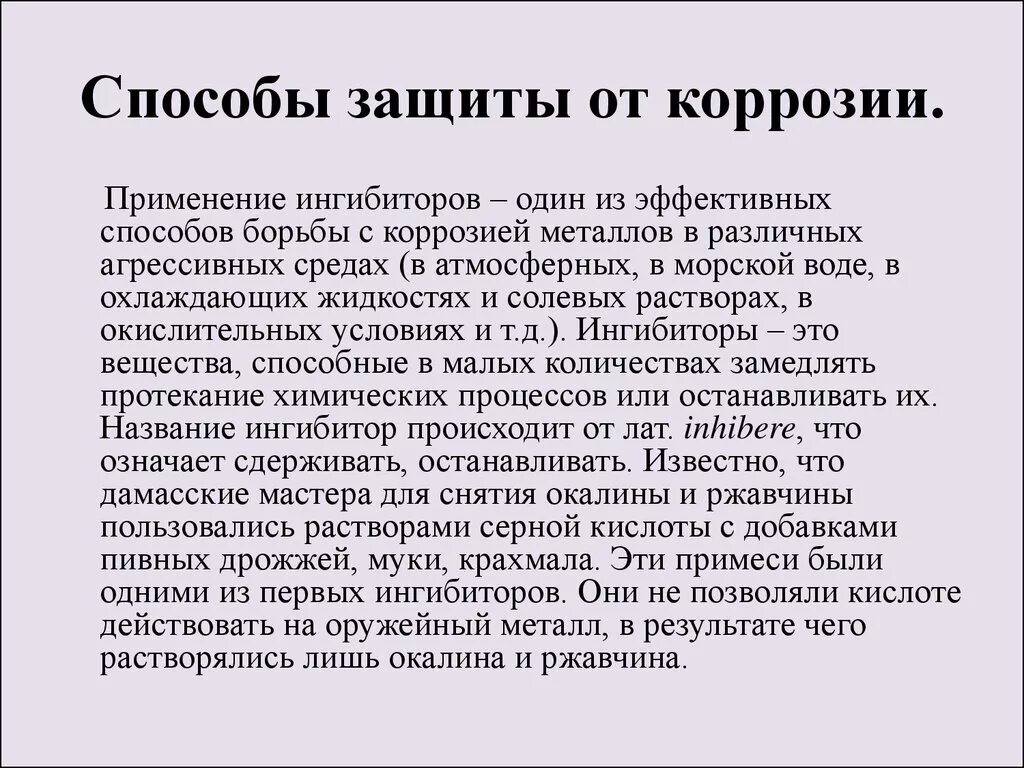 Способы защиты от коррозии.

Применение ингибиторов – один из эффективных способов борьбы с коррозией металлов в различных агрессивных средах (в атмосферных, в морской воде, в охлаждающих жидкостях и солевых растворах, в окислительных условиях и т.д.). Ингибиторы – это вещества, способные в малых количествах замедлять протекание химических процессов или останавливать их. Название ингибитор происходит от лат. inhibere, что означает сдерживать, останавливать. Известно, что дамасские мастера для снятия окалины и ржавчины пользовались растворами серной кислоты с добавками пивных дрожжей, муки, крахмала. Эти примеси были одними из первых ингибиторов. Они не позволяли кислоте действовать на оружейный металл, в результате чего растворялись лишь окалина и ржавчина.